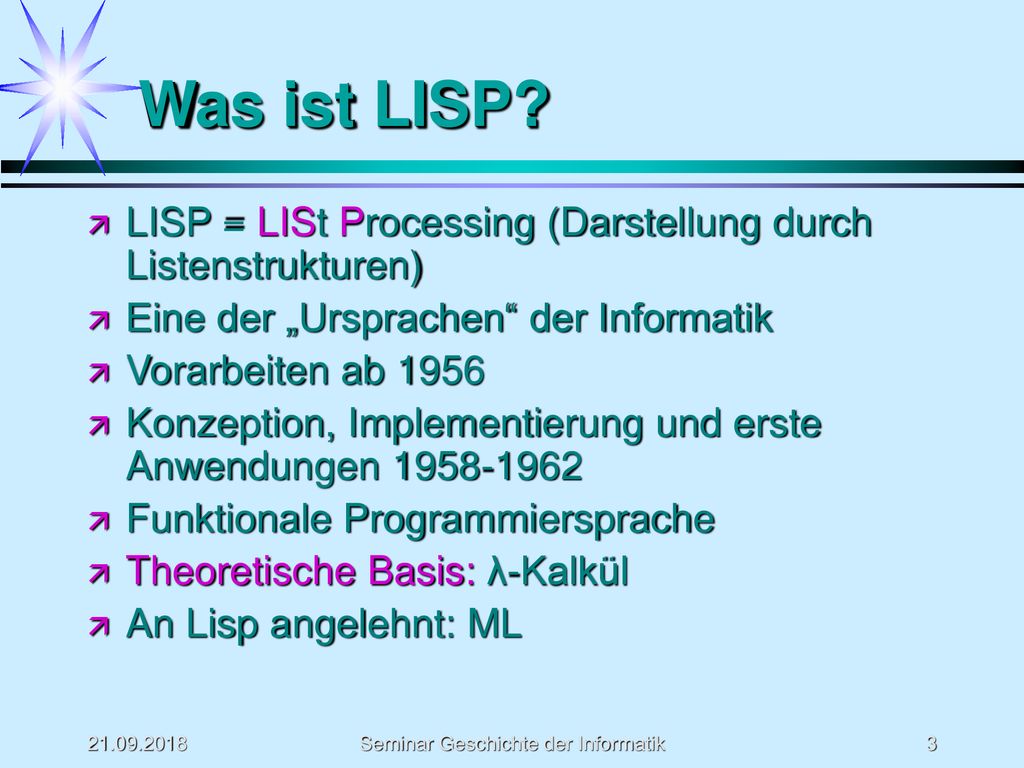 Was ist LISP?

LISP = LISt Processing (Darstellung durch Listenstrukturen)

Eine der „Ursprachen“ der Informatik

Vorarbeiten ab 1956

Konzeption, Implementierung und erste Anwendungen 1958-1962

Funktionale Programmiersprache

Theoretische Basis: λ-Kalkül

An Lisp angelehnt: ML

21.09.2018

Seminar Geschichte der Informatik

3